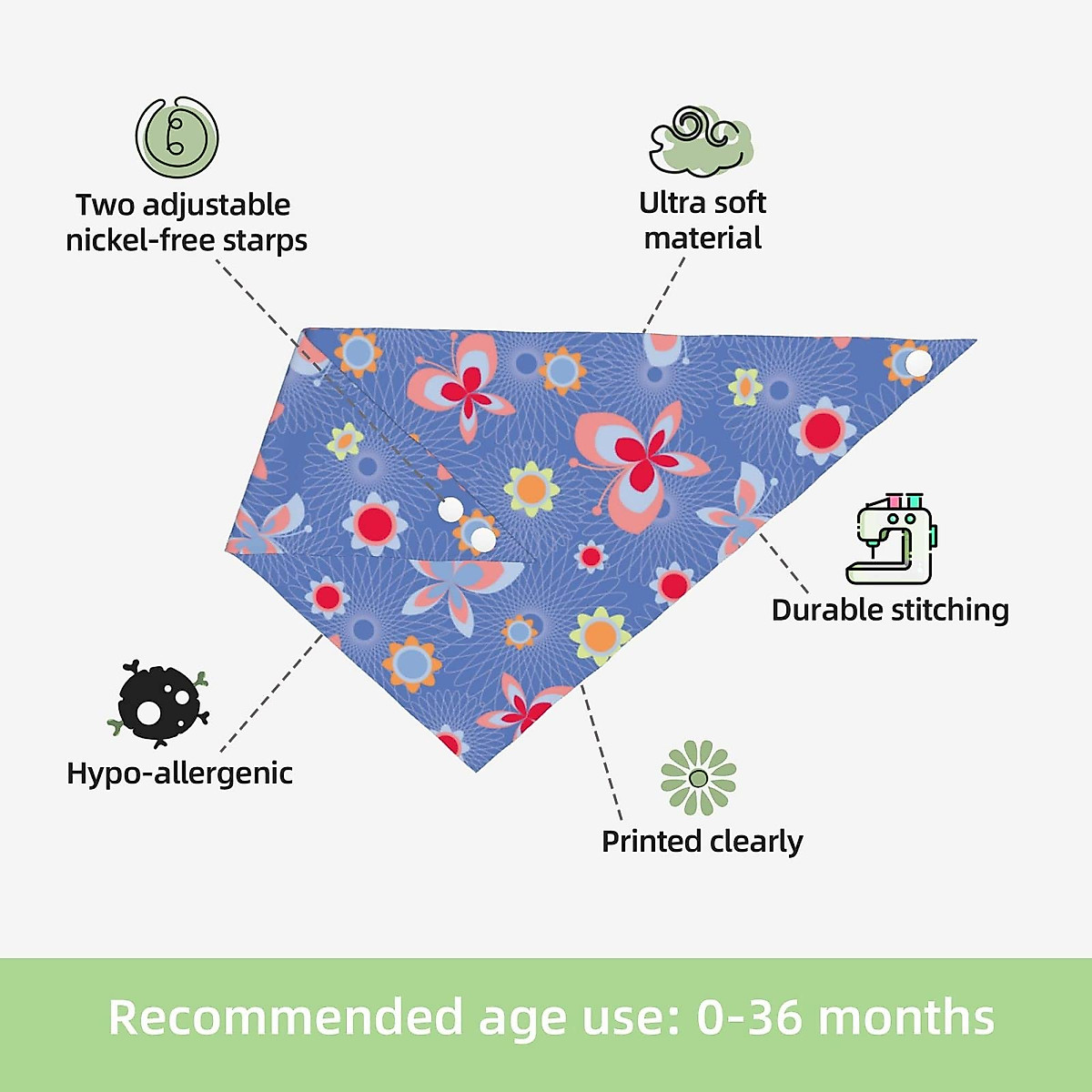 Two adjustable nickel-free starps

Ultra soft material

Durable stitching

Hypo-allergenic

Printed clearly

Recommended age use: 0-36 months